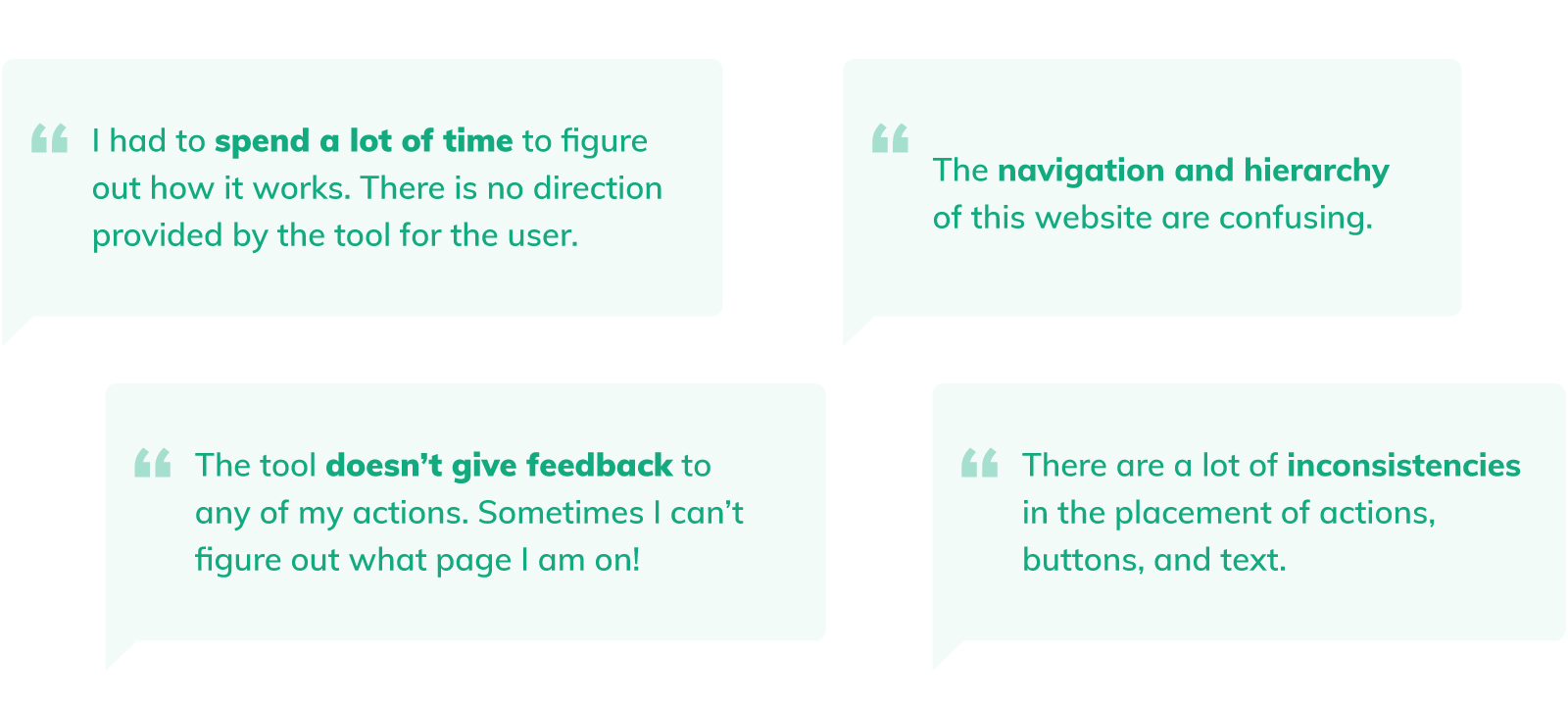 “ I had to spend a lot of time to figure out how it works. There is no direction provided by the tool for the user.

“ The navigation and hierarchy of this website are confusing.

“ The tool doesn’t give feedback to any of my actions. Sometimes I can’t figure out what page I am on!

“ There are a lot of inconsistencies in the placement of actions, buttons, and text.